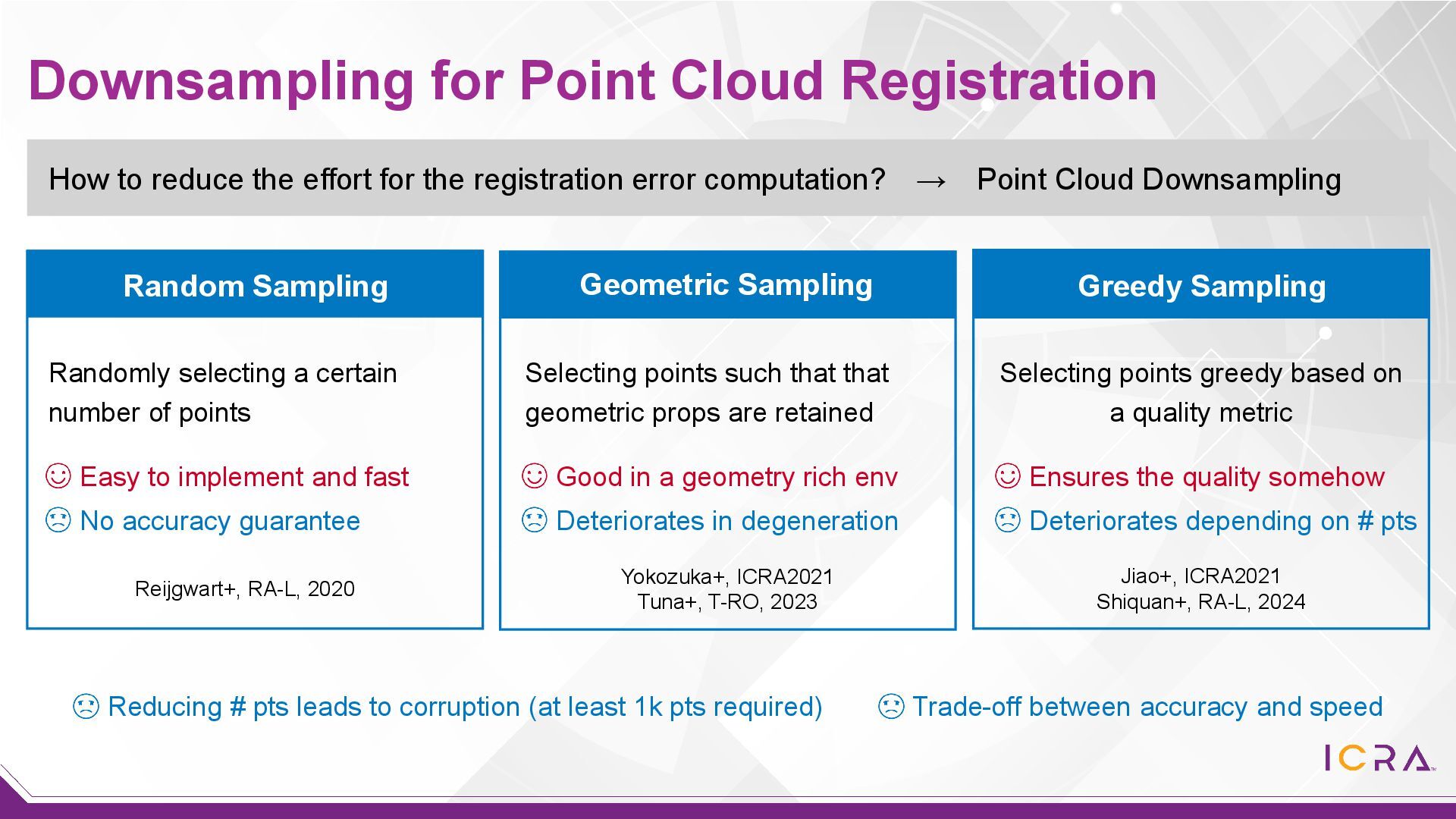 Downsampling for Point Cloud Registration

How to reduce the effort for the registration error computation? → Point Cloud Downsampling

Random Sampling

Randomly selecting a certain number of points

☺ Easy to implement and fast
☹ No accuracy guarantee

Reijgwart+, RA-L, 2020

Geometric Sampling

Selecting points such that that geometric props are retained

☺ Good in a geometry rich env
☹ Deteriorates in degeneration

Yokozuka+, ICRA2021
Tuna+, T-RO, 2023

Greedy Sampling

Selecting points greedy based on a quality metric

☺ Ensures the quality somehow
☹ Deteriorates depending on # pts

Jiao+, ICRA2021
Shiquan+, RA-L, 2024

☹ Reducing # pts leads to corruption (at least 1k pts required)

☹ Trade-off between accuracy and speed

ICRA